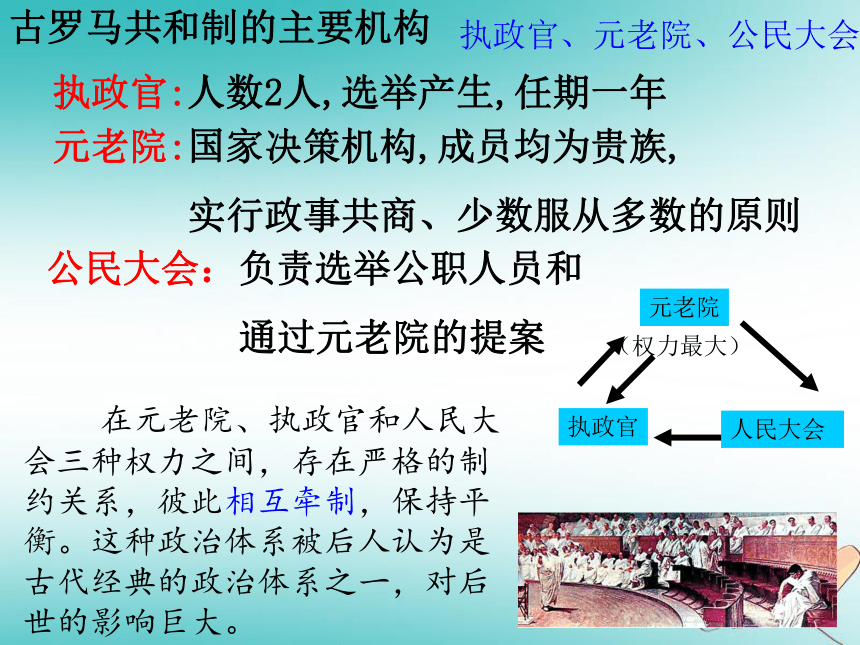 古罗马共和制的主要机构 执政官、元老院、公民大会

执政官:人数2人,选举产生,任期一年

元老院:国家决策机构,成员均为贵族,

实行政事共商、少数服从多数的原则

公民大会：负责选举公职人员和

通过元老院的提案

元老院

（权力最大）

执政官

人民大会

在元老院、执政官和人民大会三种权力之间，存在严格的制约关系，彼此相互牵制，保持平衡。这种政治体系被后人认为是古代经典的政治体系之一，对后世的影响巨大。